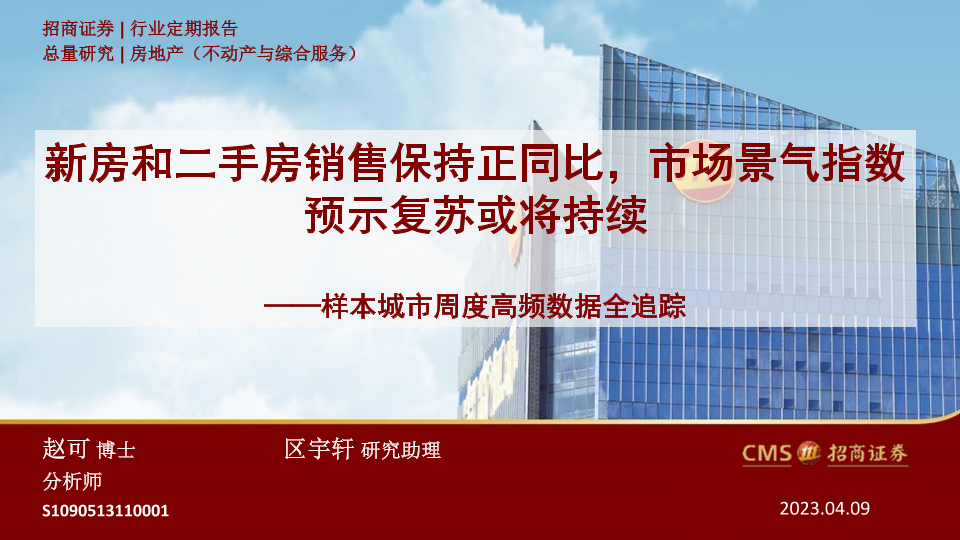 招商证券 | 行业定期报告
总量研究 | 房地产（不动产与综合服务）

新房和二手房销售保持正同比，市场景气指数预示复苏或将持续

——样本城市周度高频数据全追踪

赵可 博士
分析师
S1090513110001

区宇轩 研究助理

CMS 招商证券

2023.04.09